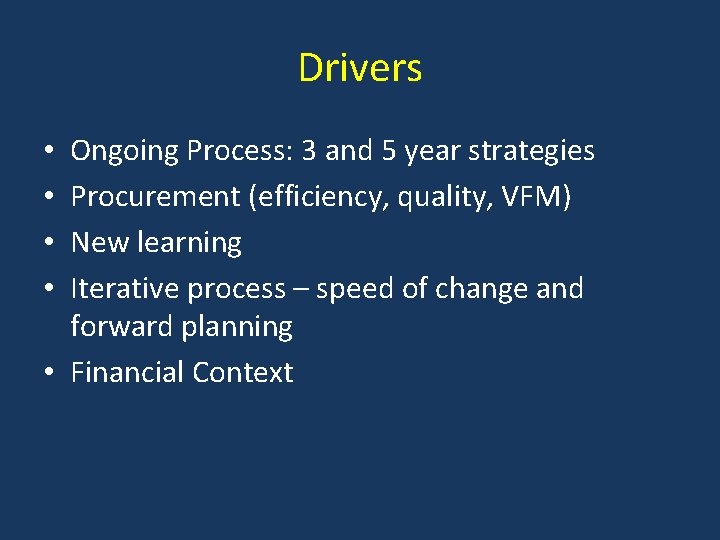 Drivers

• Ongoing Process: 3 and 5 year strategies
• Procurement (efficiency, quality, VFM)
• New learning
• Iterative process – speed of change and forward planning
• Financial Context